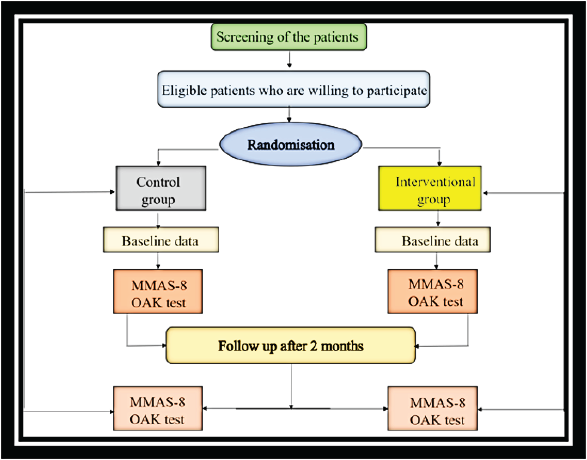 Screening of the patients

Eligible patients who are willing to participate

Randomisation

Control group

Interventional group

Baseline data

Baseline data

MMAS-8
OAK test

MMAS-8
OAK test

Follow up after 2 months

MMAS-8
OAK test

MMAS-8
OAK test